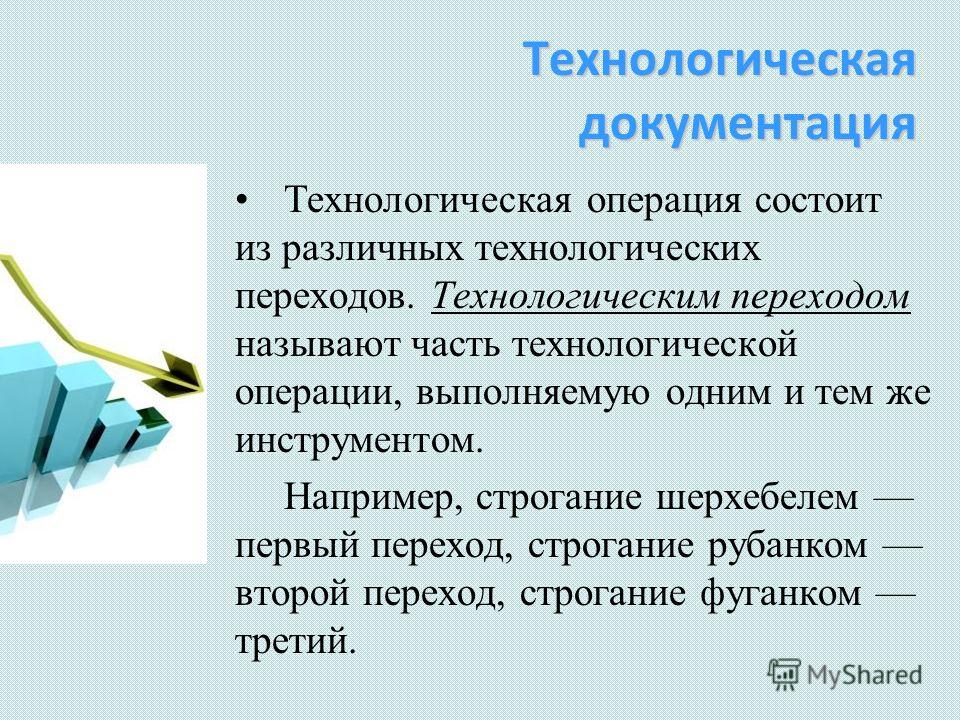 Технологическая документация

• Технологическая операция состоит из различных технологических переходов. Технологическим переходом называют часть технологической операции, выполняемую одним и тем же инструментом.

Например, строгание шерхебелем — первый переход, строгание рубанком — второй переход, строгание фуганком — третий.

MyShared